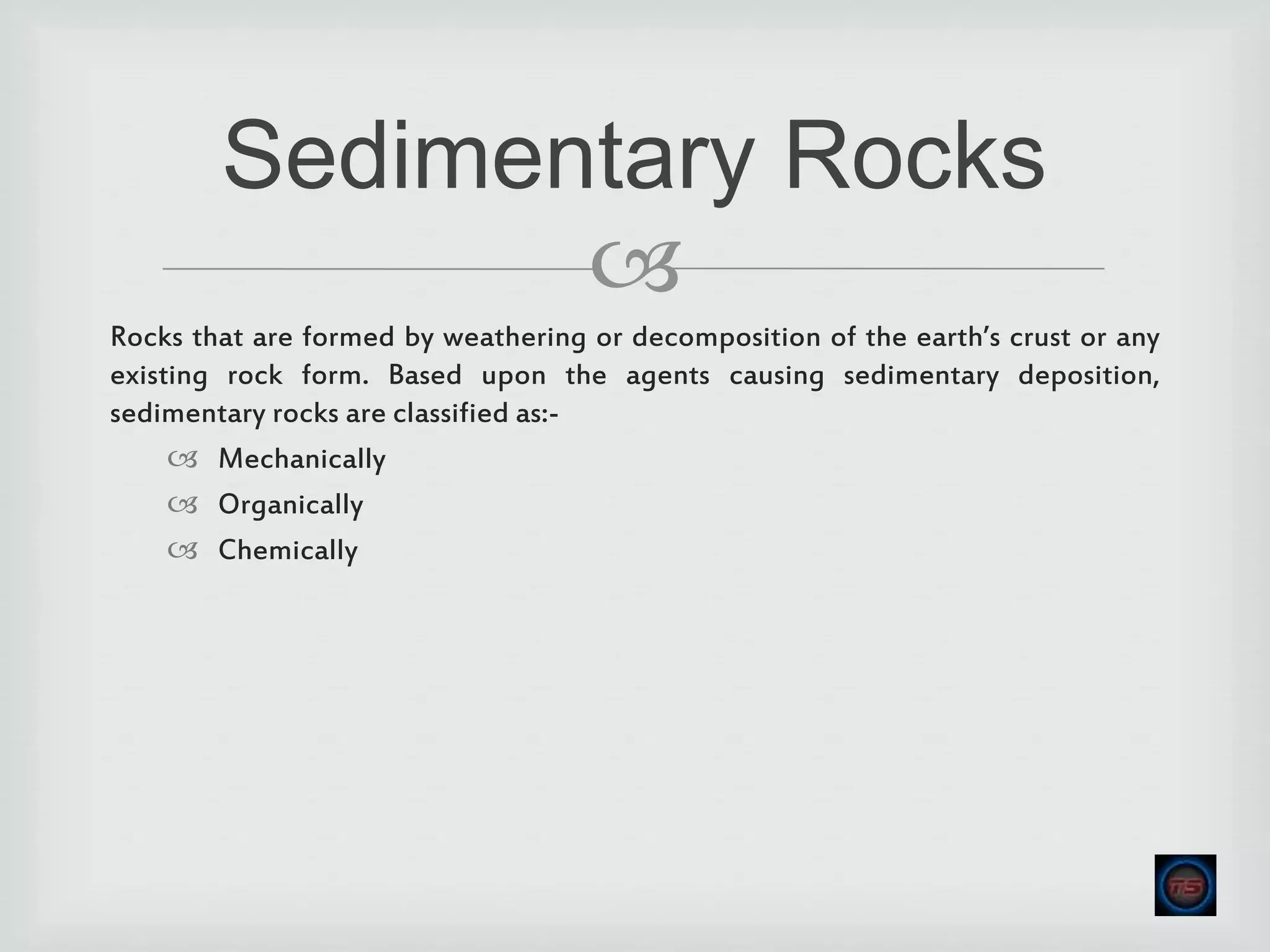 Sedimentary Rocks

Rocks that are formed by weathering or decomposition of the earth's crust or any existing rock form. Based upon the agents causing sedimentary deposition, sedimentary rocks are classified as:-

Mechanically
Organically
Chemically

TS